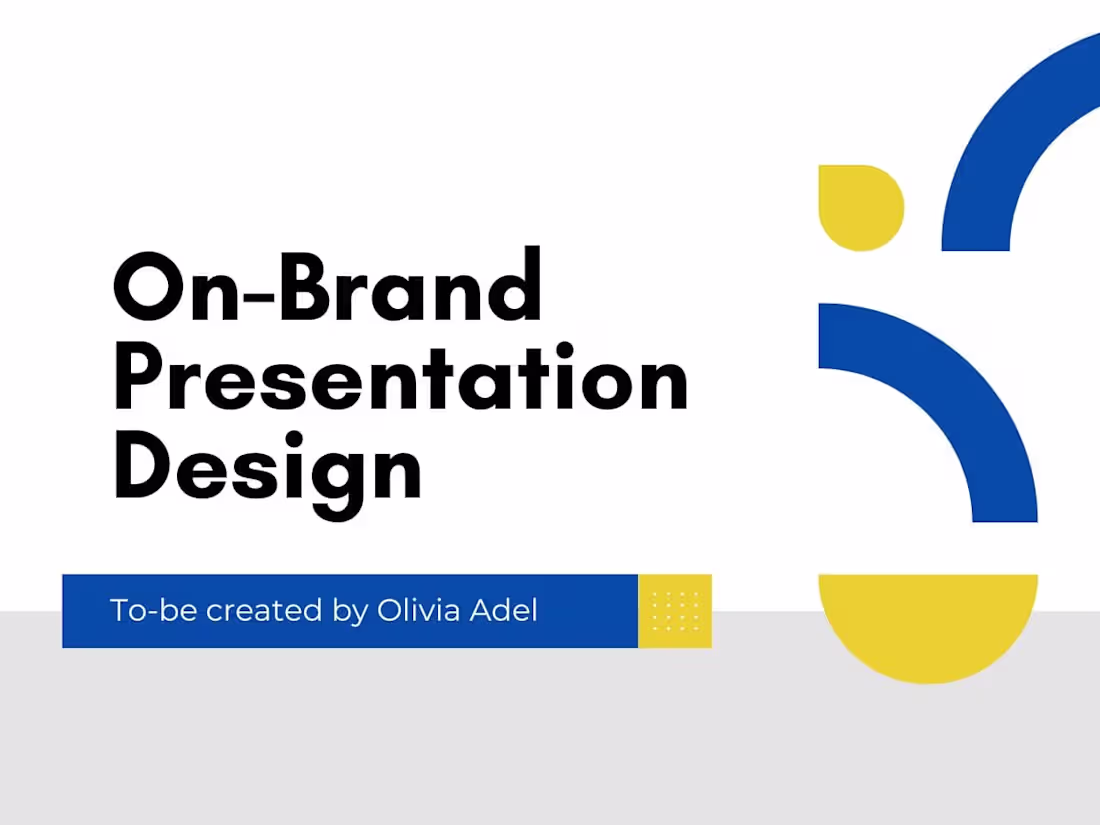 On-Brand Presentation Design

To-be created by Olivia Adel